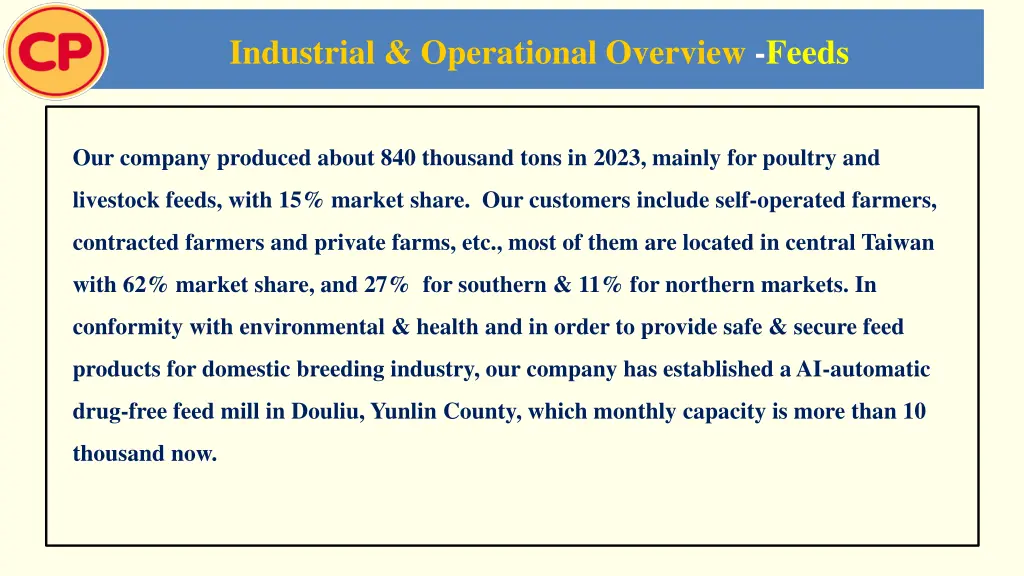 CP

Industrial & Operational Overview -Feeds

Our company produced about 840 thousand tons in 2023, mainly for poultry and livestock feeds, with 15% market share. Our customers include self-operated farmers, contracted farmers and private farms, etc., most of them are located in central Taiwan with 62% market share, and 27% for southern & 11% for northern markets. In conformity with environmental & health and in order to provide safe & secure feed products for domestic breeding industry, our company has established a AI-automatic drug-free feed mill in Douliu, Yunlin County, which monthly capacity is more than 10 thousand now.